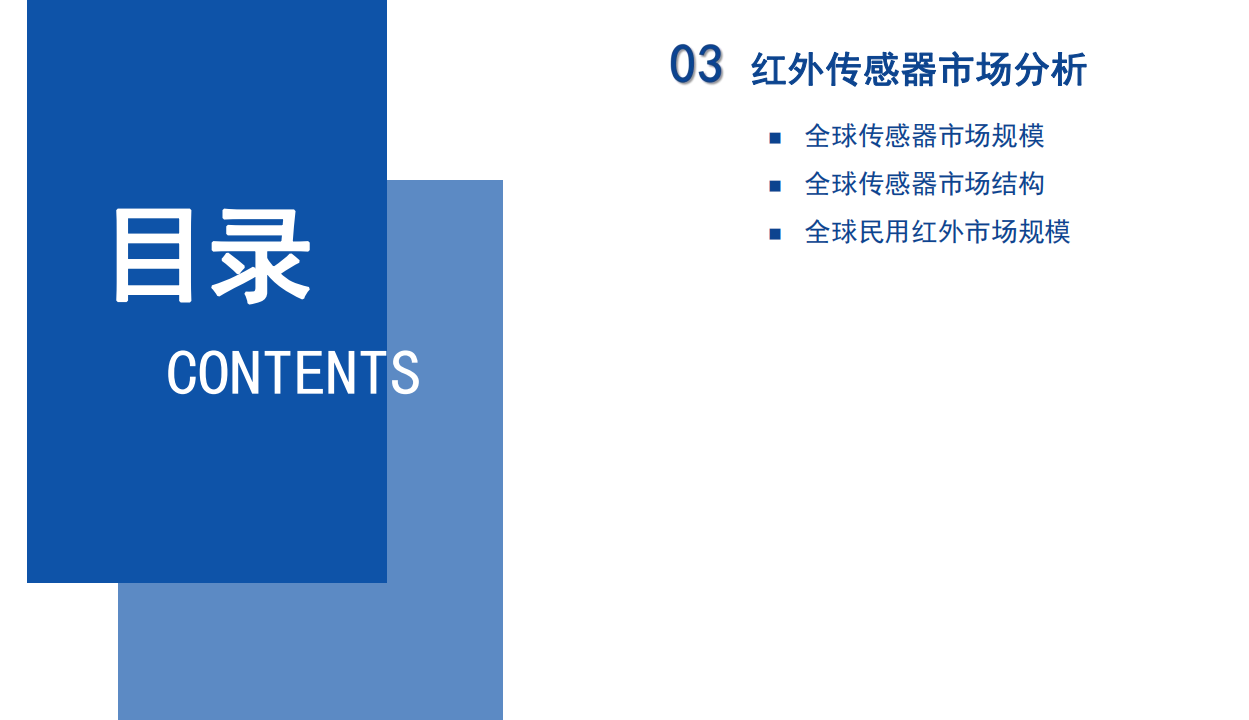 目录

CONTENTS

03 红外传感器市场分析

■ 全球传感器市场规模
■ 全球传感器市场结构
■ 全球民用红外市场规模